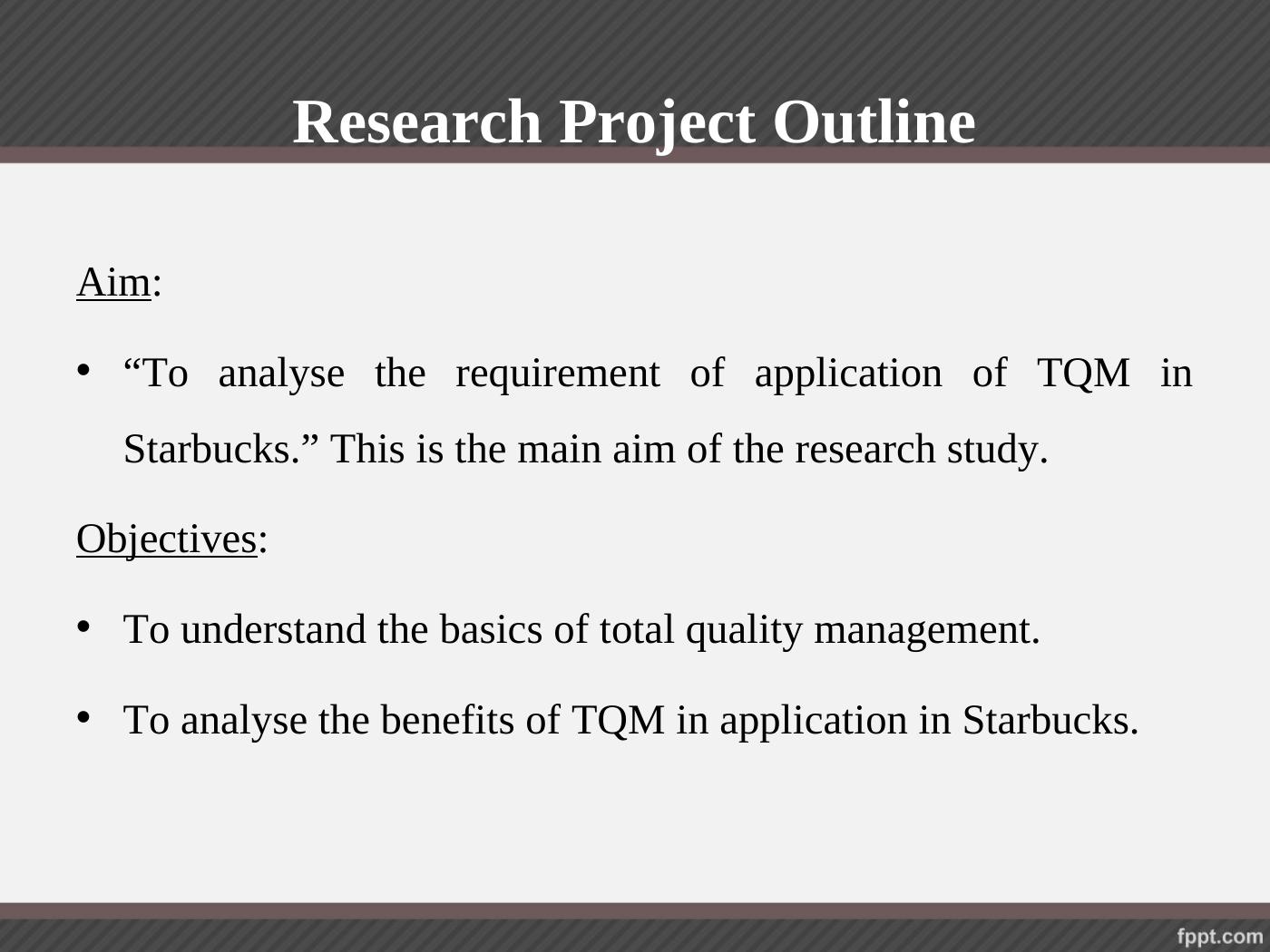 Research Project Outline

Aim:

• “To analyse the requirement of application of TQM in Starbucks.” This is the main aim of the research study.

Objectives:

• To understand the basics of total quality management.

• To analyse the benefits of TQM in application in Starbucks.

fppt.com